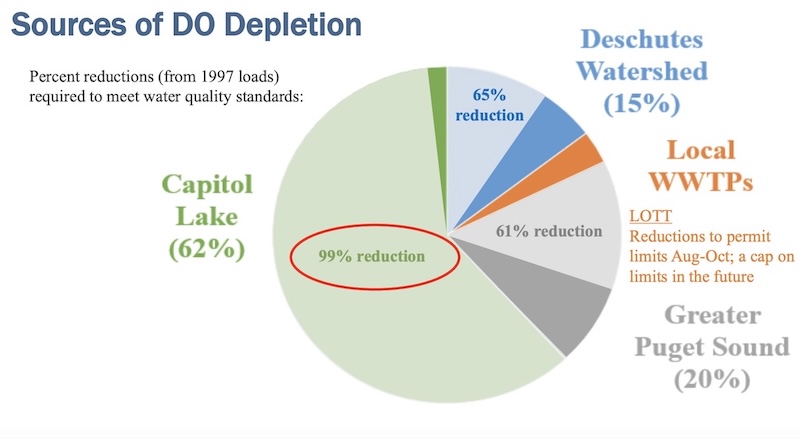 Sources of DO Depletion

Percent reductions (from 1997 loads) required to meet water quality standards:

Deschutes Watershed (15%)

65% reduction

Local WWTPs

LOTT
Reductions to permit limits Aug-Oct; a cap on limits in the future

Capitol Lake (62%)

99% reduction

61% reduction

Greater Puget Sound (20%)